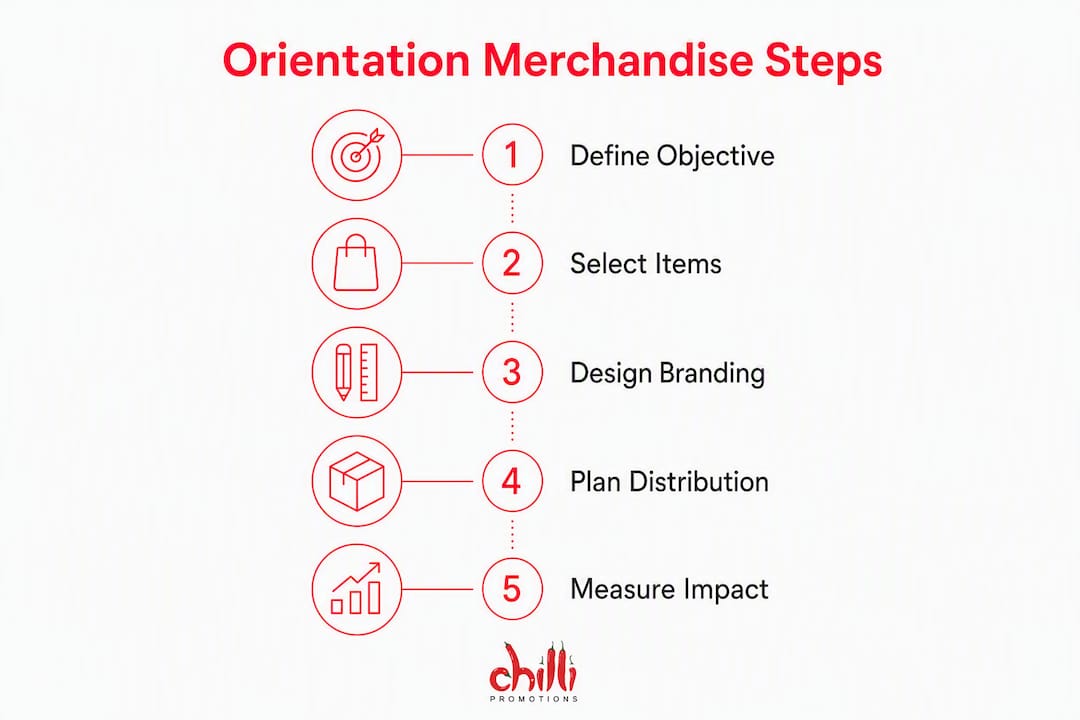 Orientation Merchandise Steps

1 Define Objective

2 Select Items

3 Design Branding

4 Plan Distribution

5 Measure Impact

chilli
PROMOTIONS